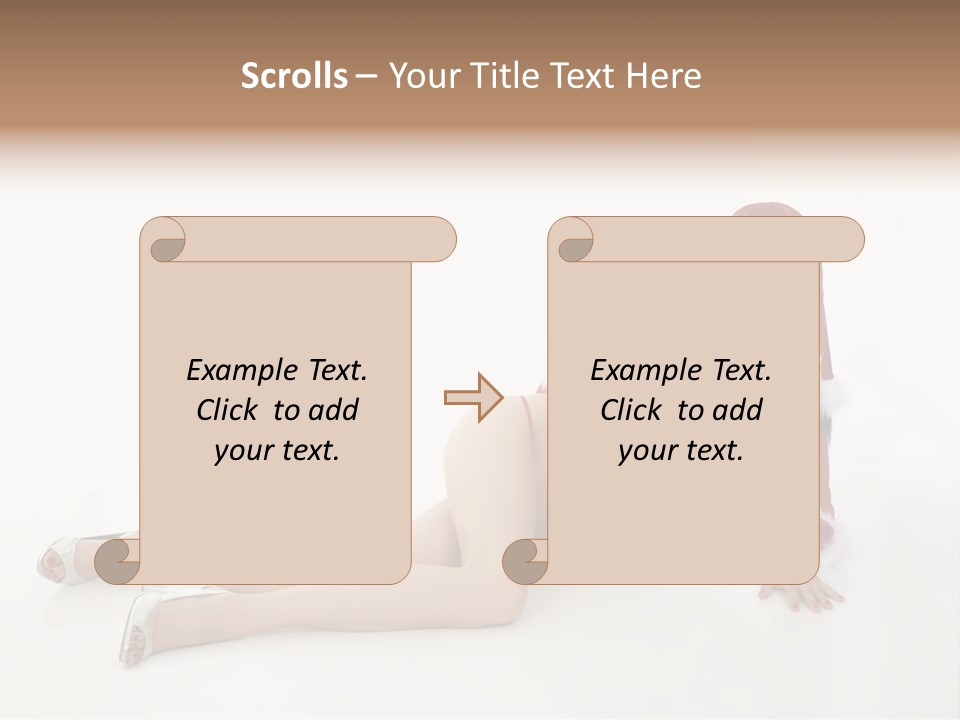 Scrolls – Your Title Text Here

Example Text. Click to add your text.

Example Text. Click to add your text.